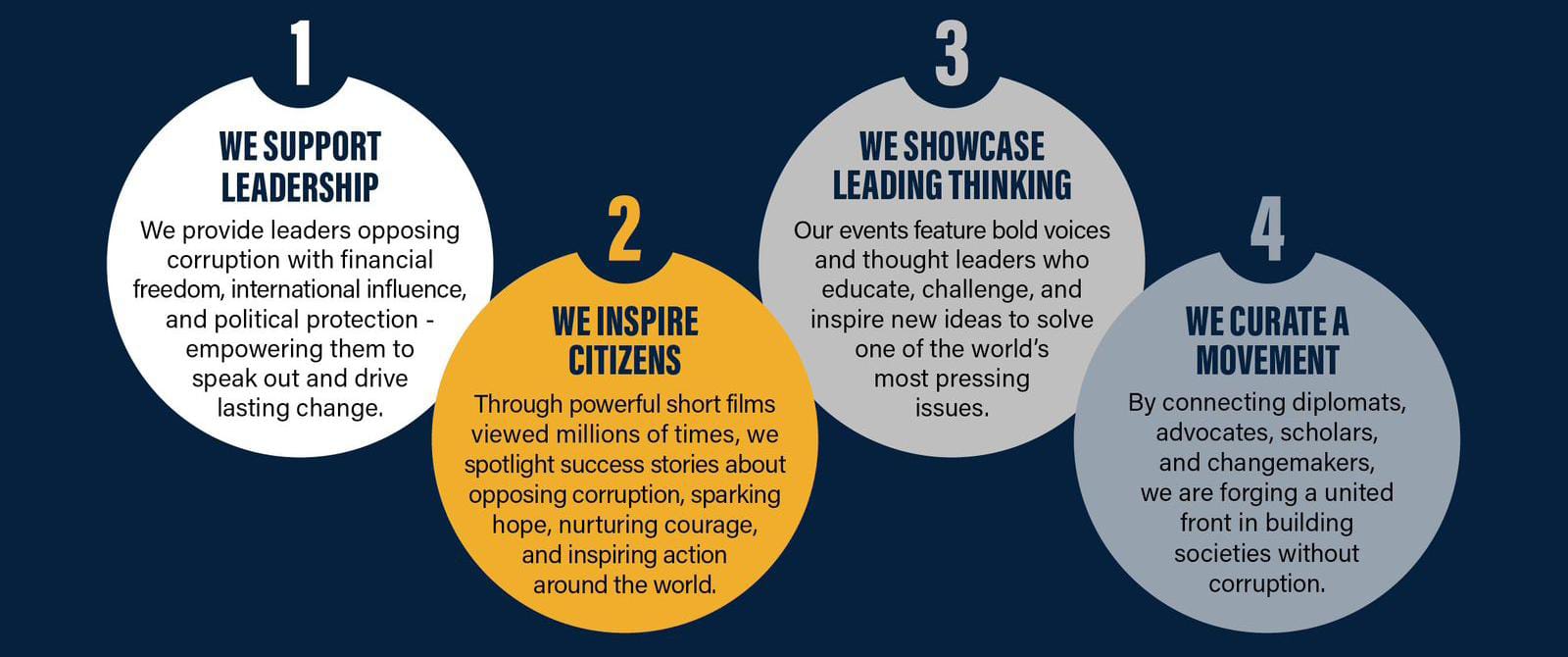 1

WE SUPPORT LEADERSHIP

We provide leaders opposing corruption with financial freedom, international influence, and political protection - empowering them to speak out and drive lasting change.

2

WE INSPIRE CITIZENS

Through powerful short films viewed millions of times, we spotlight success stories about opposing corruption, sparking hope, nurturing courage, and inspiring action around the world.

3

WE SHOWCASE LEADING THINKING

Our events feature bold voices and thought leaders who educate, challenge, and inspire new ideas to solve one of the world's most pressing issues.

4

WE CURATE A MOVEMENT

By connecting diplomats, advocates, scholars, and changemakers, we are forging a united front in building societies without corruption.